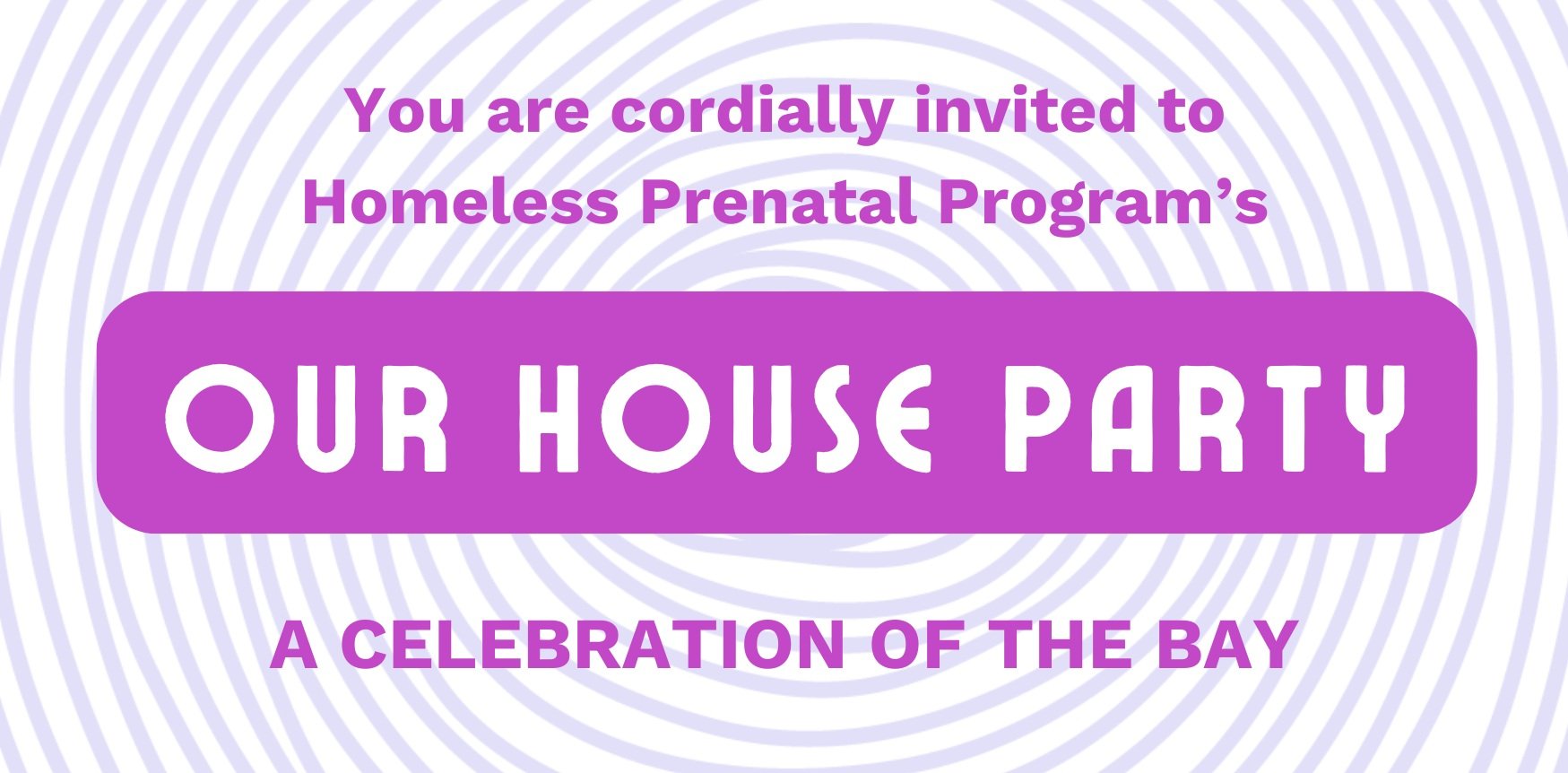 You are cordially invited to Homeless Prenatal Program's

OUR HOUSE PARTY

A CELEBRATION OF THE BAY